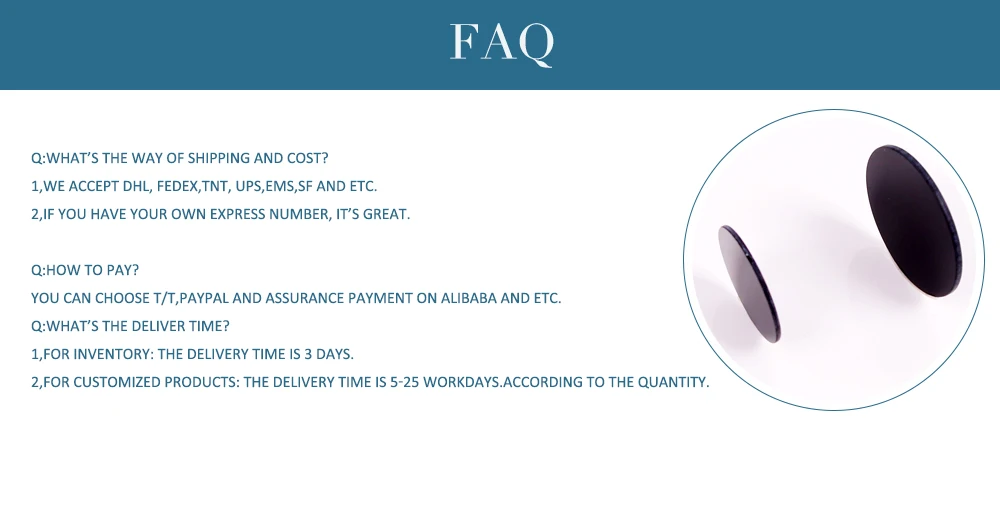 FAQ

Q:WHAT'S THE WAY OF SHIPPING AND COST?
1,WE ACCEPT DHL, FEDEX,TNT, UPS,EMS,SF AND ETC.
2,IF YOU HAVE YOUR OWN EXPRESS NUMBER, IT'S GREAT.

Q:HOW TO PAY?
YOU CAN CHOOSE T/T,PAYPAL AND ASSURANCE PAYMENT ON ALIBABA AND ETC.
Q:WHAT'S THE DELIVER TIME?
1,FOR INVENTORY: THE DELIVERY TIME IS 3 DAYS.
2,FOR CUSTOMIZED PRODUCTS: THE DELIVERY TIME IS 5-25 WORKDAYS.ACCORDING TO THE QUANTITY.